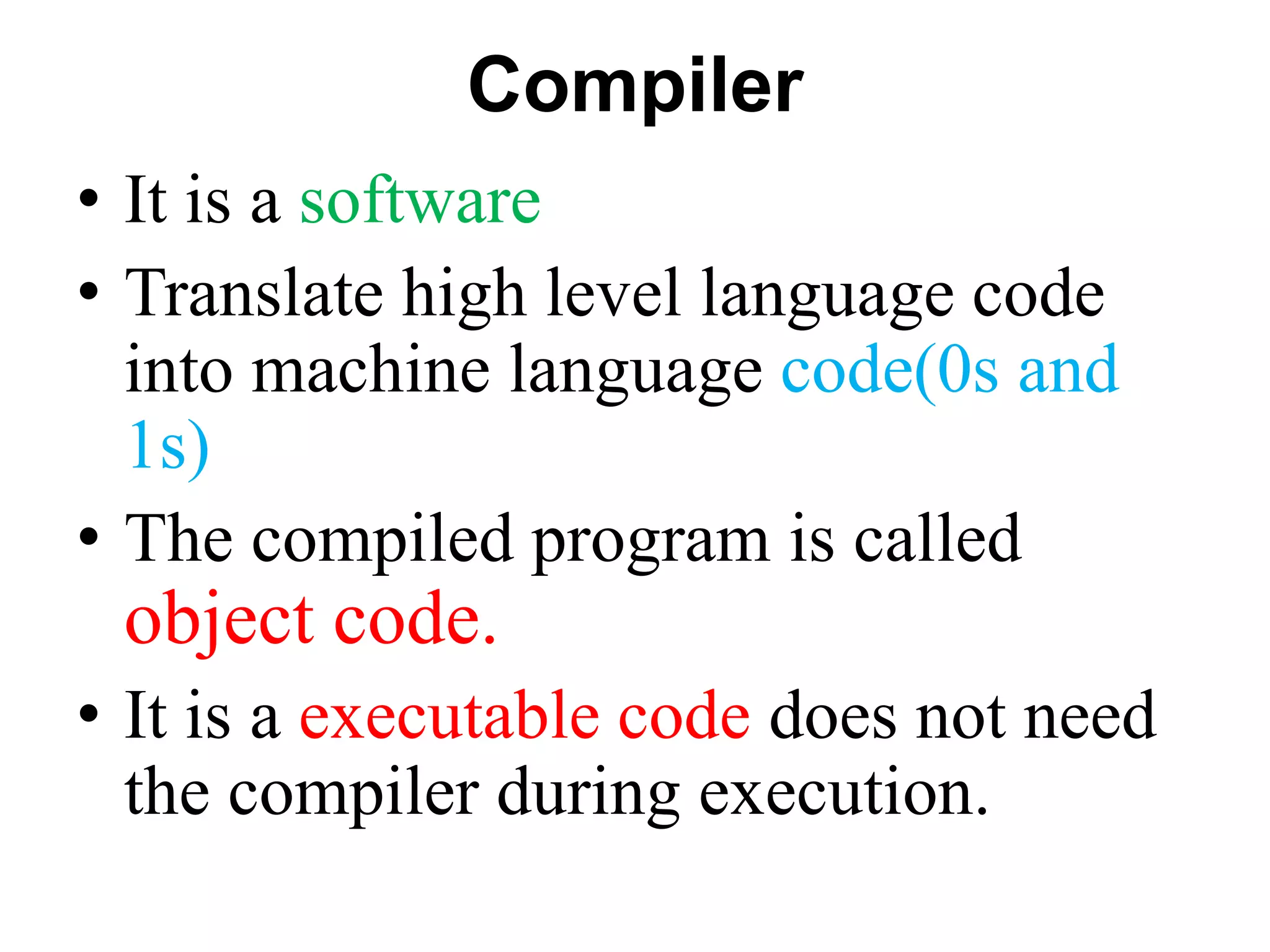 Compiler

• It is a software
• Translate high level language code into machine language code(0s and 1s)
• The compiled program is called object code.
• It is a executable code does not need the compiler during execution.